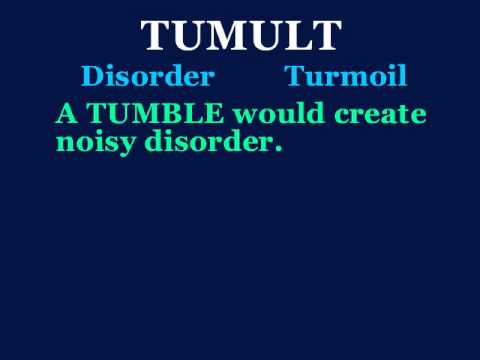 TUMULT

Disorder Turmoil

A TUMBLE would create noisy disorder.